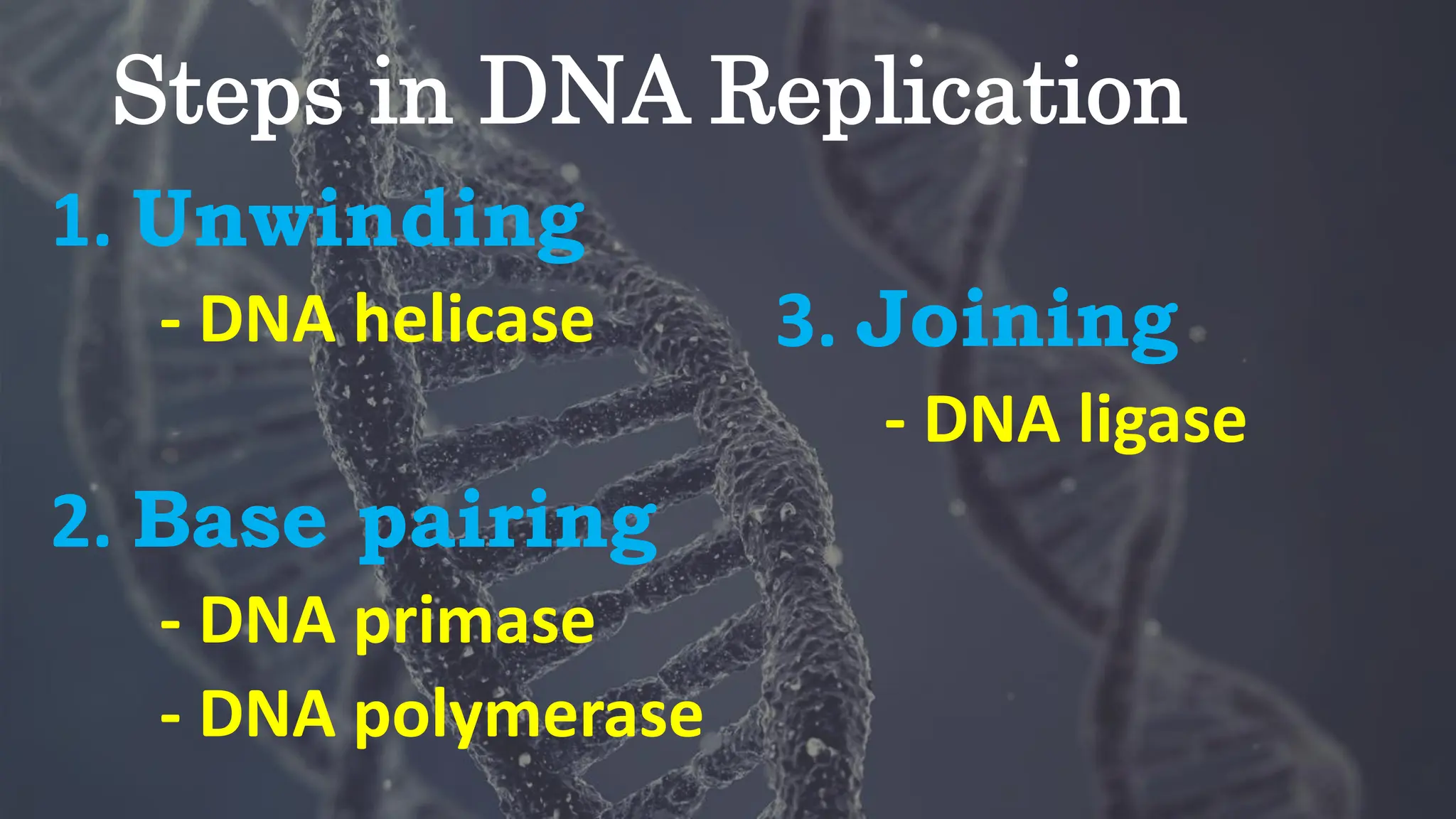 Steps in DNA Replication

1. Unwinding

- DNA helicase

2. Base pairing

- DNA primase

- DNA polymerase

3. Joining

- DNA ligase